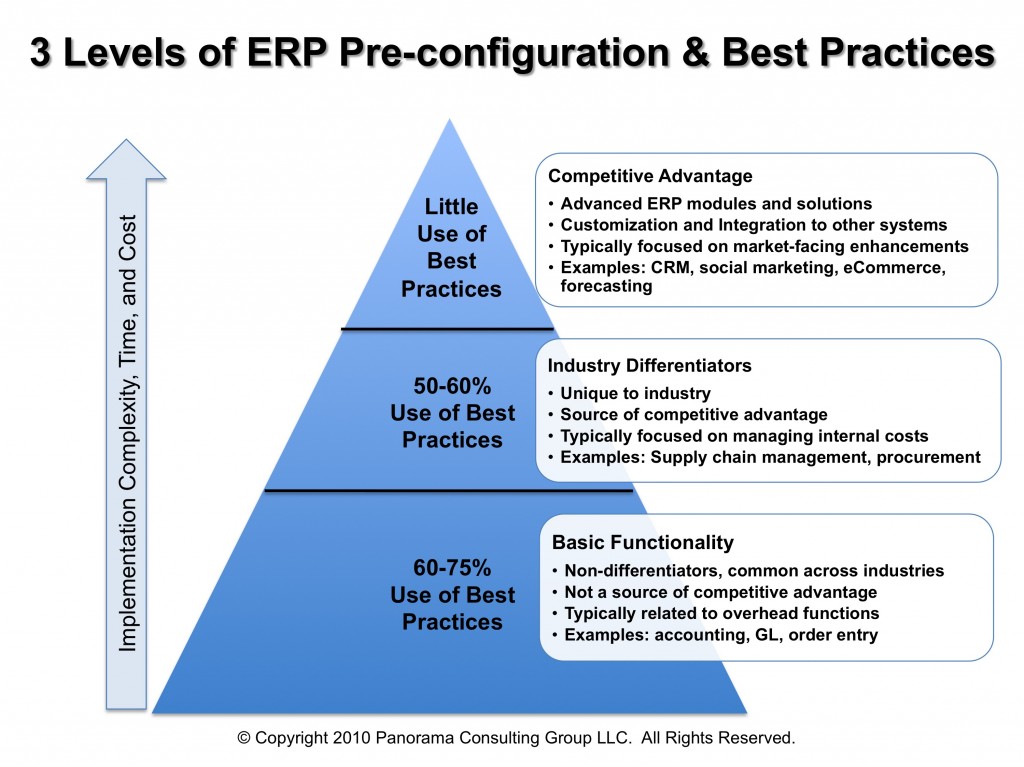 3 Levels of ERP Pre-configuration & Best Practices

Implementation Complexity, Time, and Cost

Little Use of Best Practices

Competitive Advantage
• Advanced ERP modules and solutions
• Customization and Integration to other systems
• Typically focused on market-facing enhancements
• Examples: CRM, social marketing, eCommerce, forecasting

50-60% Use of Best Practices

Industry Differentiators
• Unique to industry
• Source of competitive advantage
• Typically focused on managing internal costs
• Examples: Supply chain management, procurement

60-75% Use of Best Practices

Basic Functionality
• Non-differentiators, common across industries
• Not a source of competitive advantage
• Typically related to overhead functions
• Examples: accounting, GL, order entry

© Copyright 2010 Panorama Consulting Group LLC. All Rights Reserved.